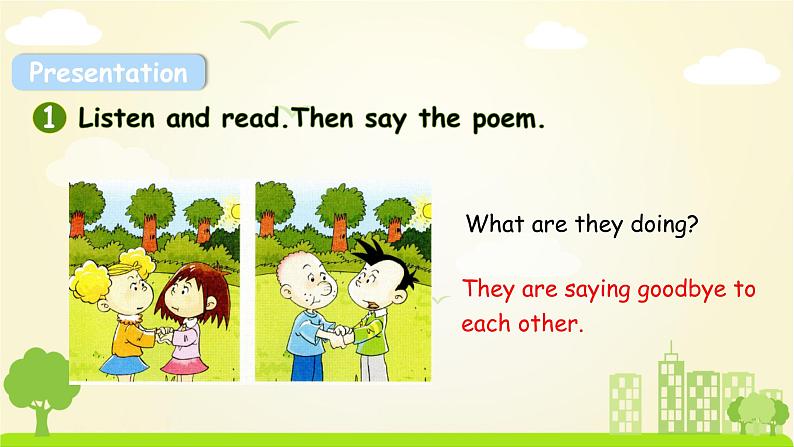 Presentation

1 Listen and read.Then say the poem.

What are they doing?

They are saying goodbye to each other.